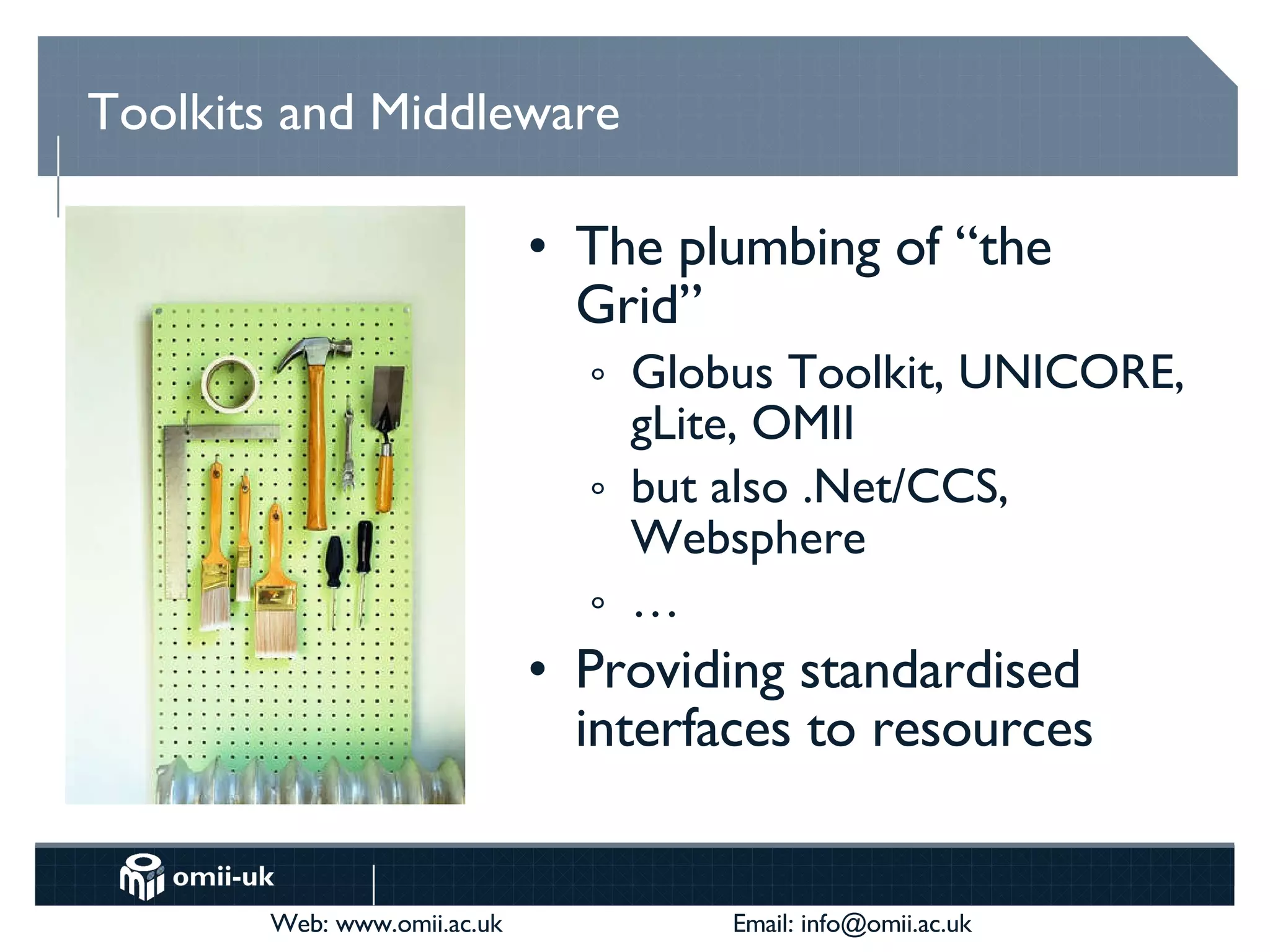 Toolkits and Middleware

• The plumbing of “the Grid”
  ◦ Globus Toolkit, UNICORE, gLite, OMII
  ◦ but also .Net/CCS, Websphere
  ◦ …
• Providing standardised interfaces to resources

omii-uk

Web: www.omii.ac.uk

Email: info@omii.ac.uk